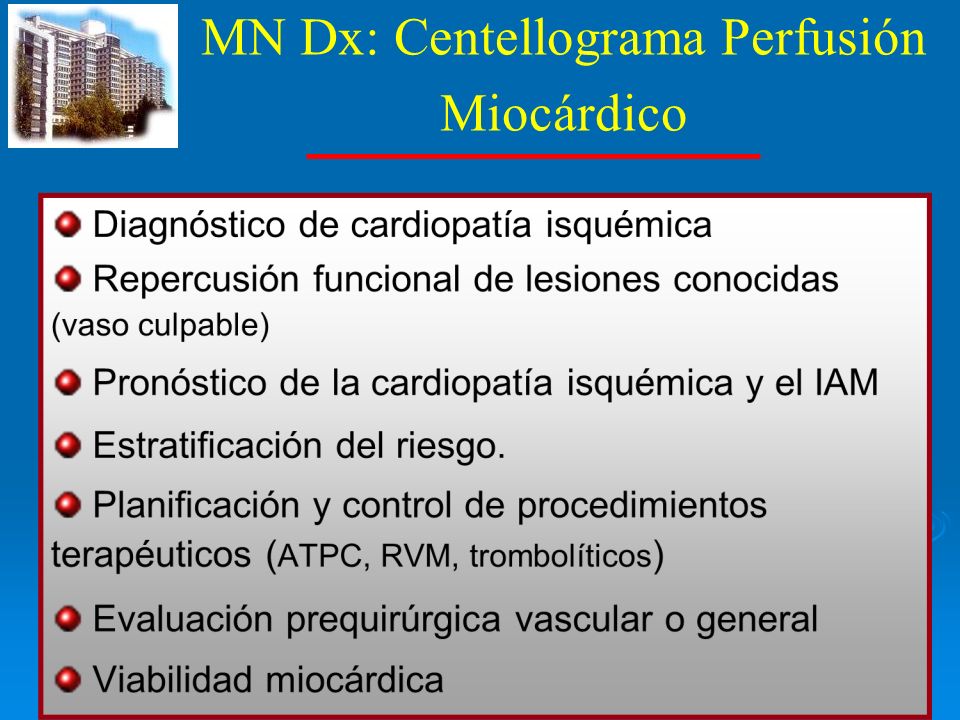 MN Dx: Centellograma Perfusión Miocárdico

Diagnóstico de cardiopatía isquémica

Repercusión funcional de lesiones conocidas (vaso culpable)

Pronóstico de la cardiopatía isquémica y el IAM

Estratificación del riesgo.

Planificación y control de procedimientos terapéuticos (ATPC, RVM, trombolíticos)

Evaluación prequirúrgica vascular o general

Viabilidad miocárdica